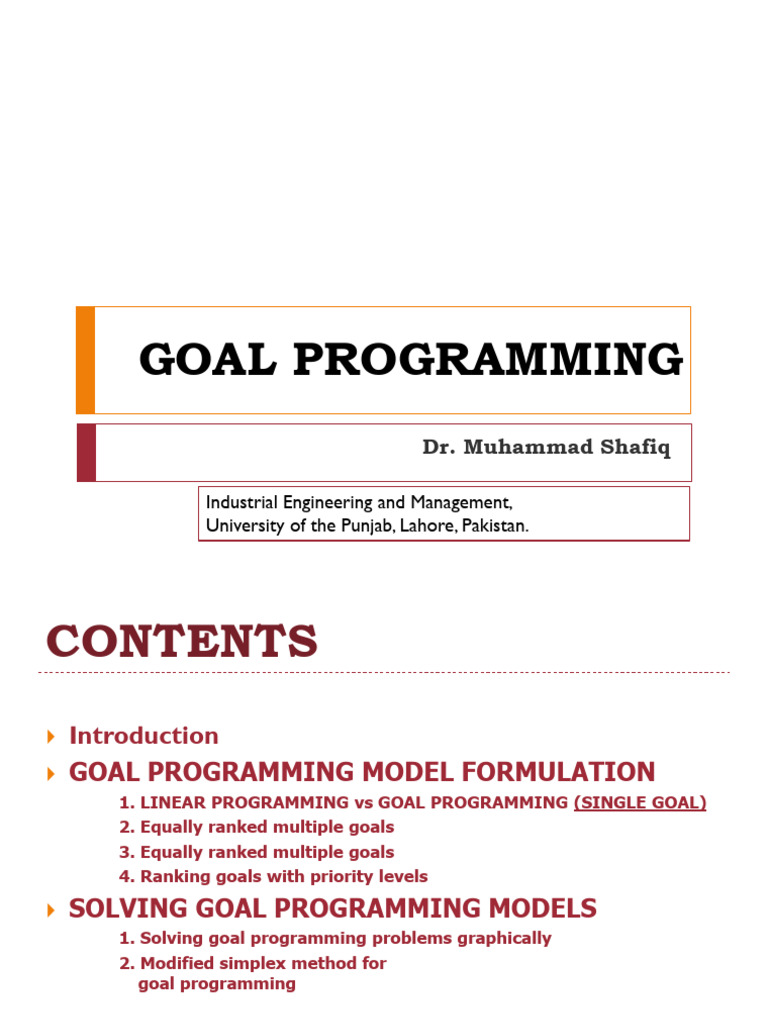 GOAL PROGRAMMING

Dr. Muhammad Shafiq

Industrial Engineering and Management, University of the Punjab, Lahore, Pakistan.

CONTENTS

Introduction

GOAL PROGRAMMING MODEL FORMULATION

1. LINEAR PROGRAMMING vs GOAL PROGRAMMING (SINGLE GOAL)
2. Equally ranked multiple goals
3. Equally ranked multiple goals
4. Ranking goals with priority levels

SOLVING GOAL PROGRAMMING MODELS

1. Solving goal programming problems graphically
2. Modified simplex method for goal programming